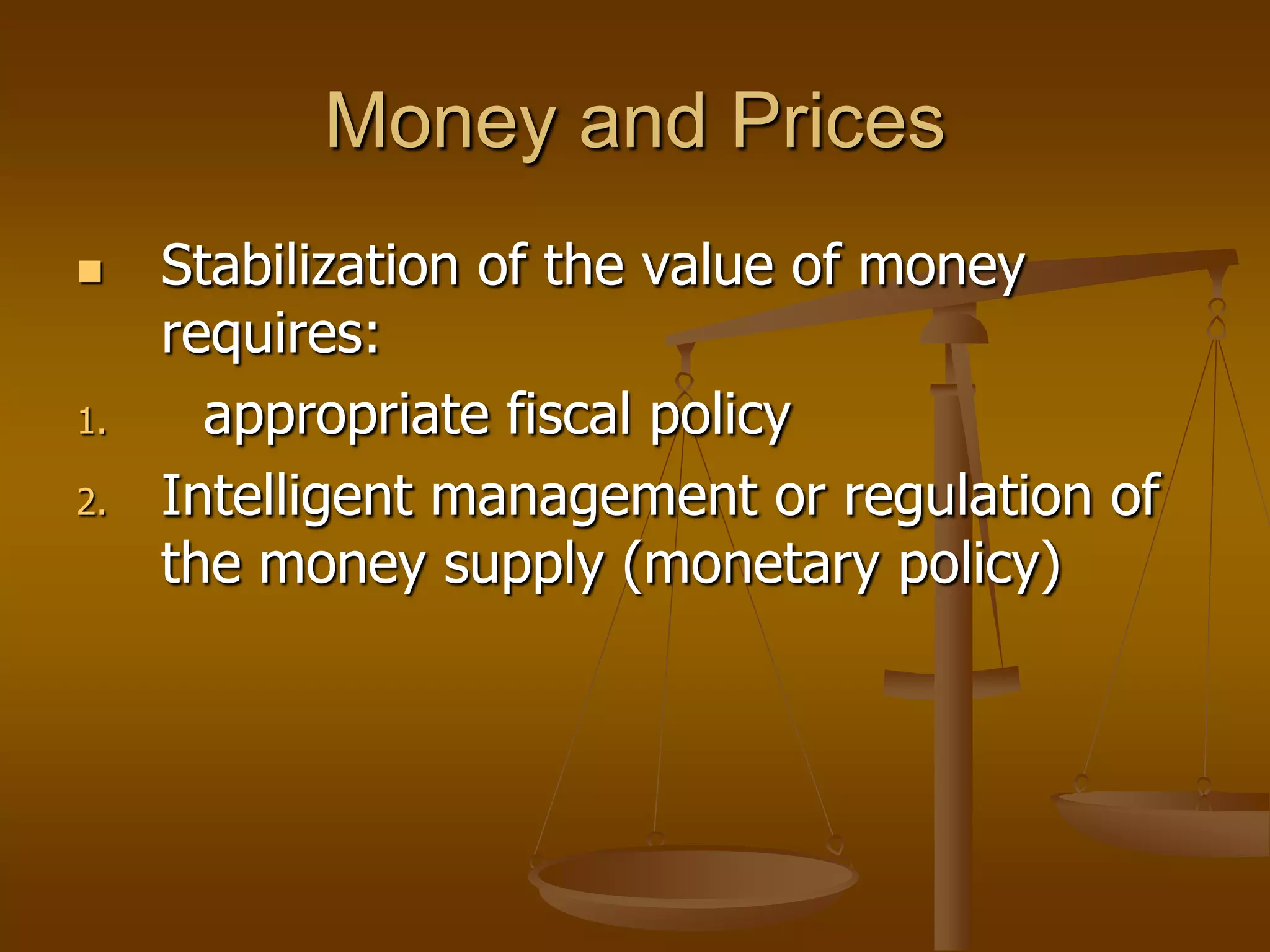 Money and Prices

■ Stabilization of the value of money requires:

1. appropriate fiscal policy
2. Intelligent management or regulation of the money supply (monetary policy)